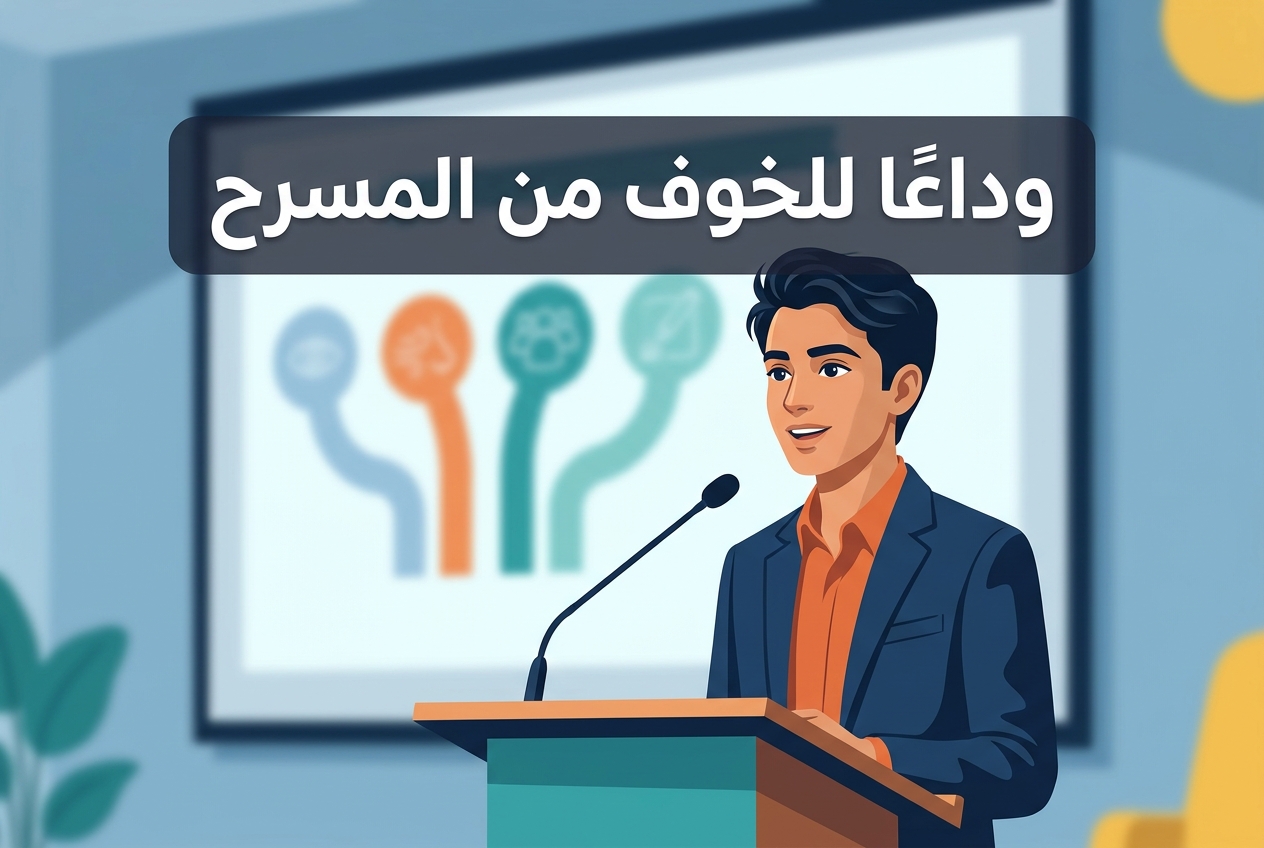 وداعًا للخوف من المسرح